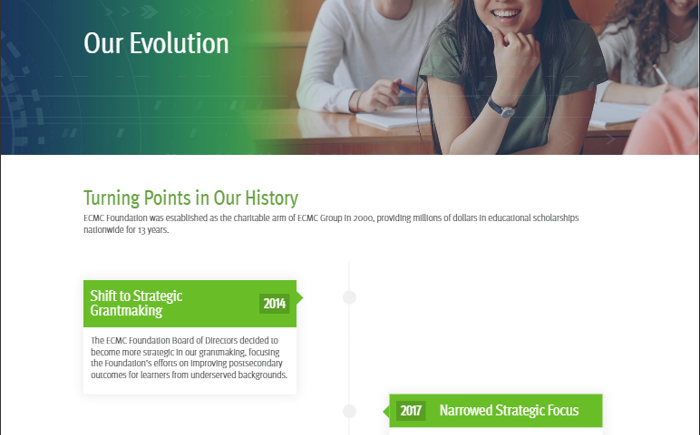 Our Evolution

Turning Points in Our History

ECMC Foundation was established as the charitable arm of ECMC Group in 2000, providing millions of dollars in educational scholarships nationwide for 13 years.

Shift to Strategic Grantmaking

2014

The ECMC Foundation Board of Directors decided to become more strategic in our grantmaking, focusing the Foundation's efforts on improving postsecondary outcomes for learners from underserved backgrounds.

2017

Narrowed Strategic Focus